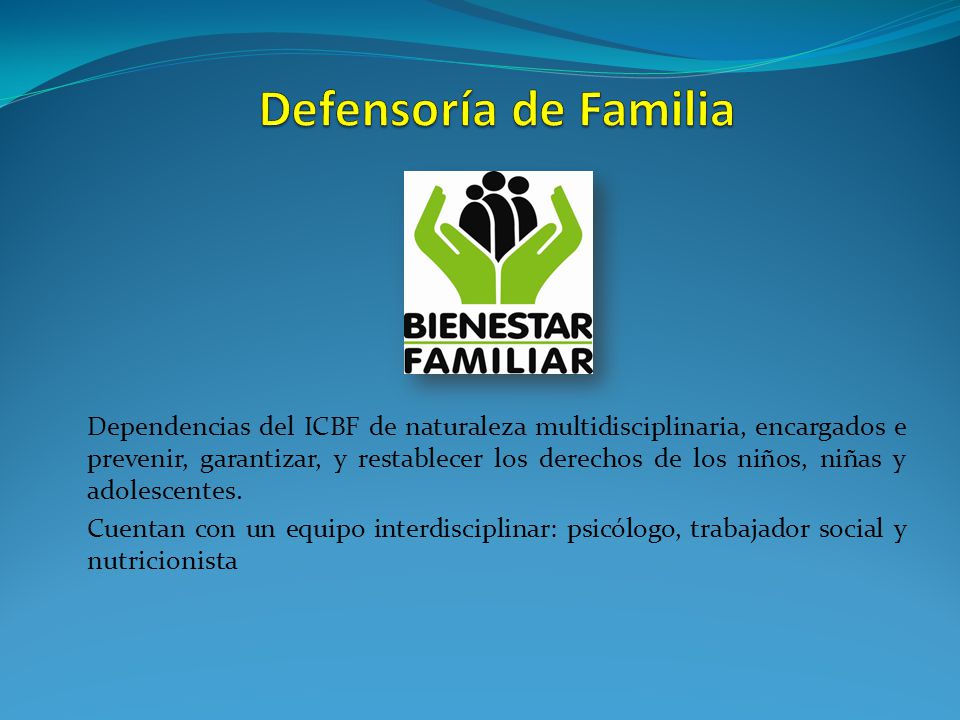 Defensoría de Familia

BIENESTAR FAMILIAR

Dependencias del ICBF de naturaleza multidisciplinaria, encargados e prevenir, garantizar, y restablecer los derechos de los niños, niñas y adolescentes.

Cuentan con un equipo interdisciplinar: psicólogo, trabajador social y nutricionista